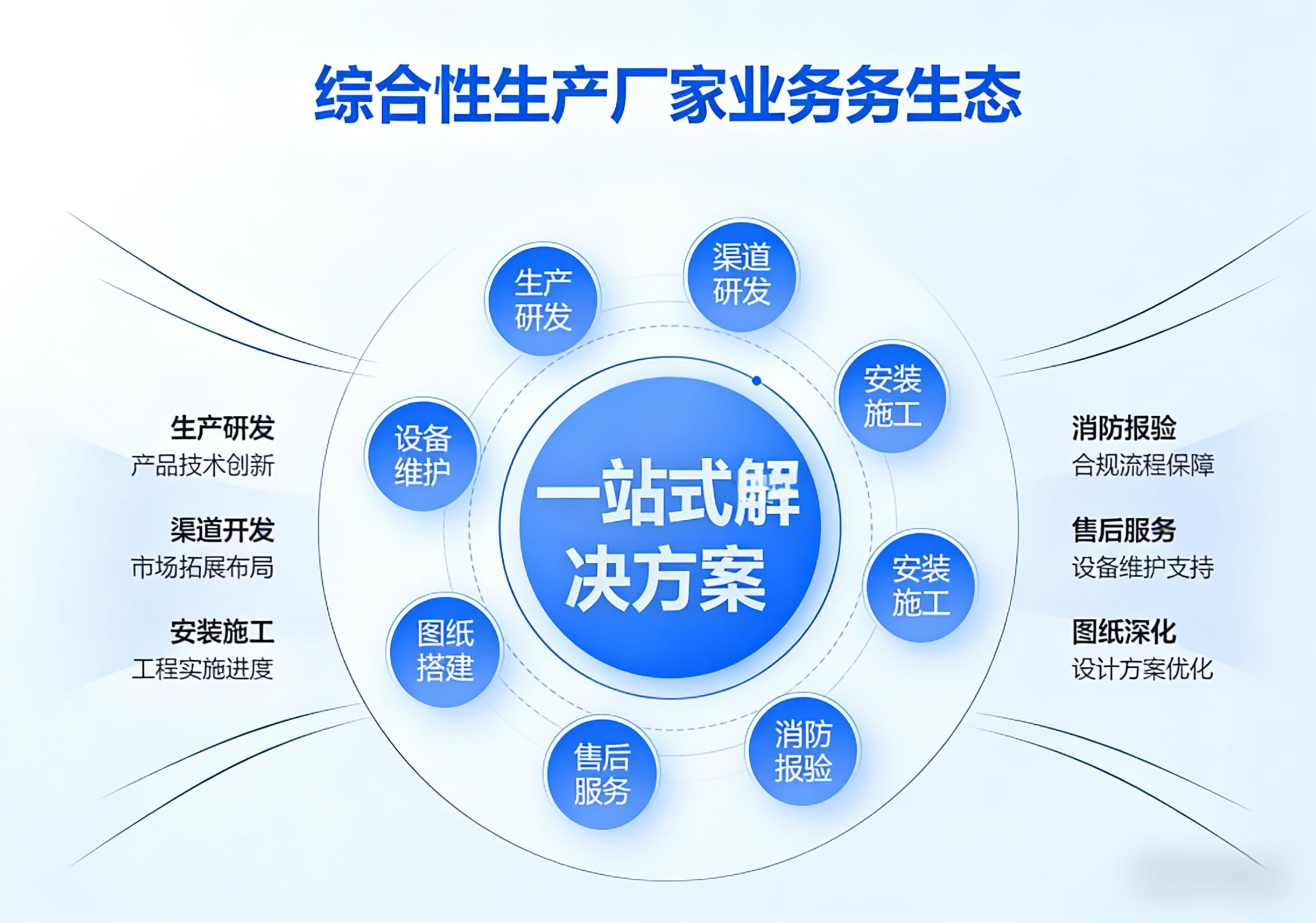 综合性生产厂家业务务生态

生产研发
产品技术创新

渠道开发
市场拓展布局

安装施工
工程实施进度

生产研发

渠道研发

安装施工

设备维护

一站式解决方案

安装施工

图纸搭建

售后服务

消防报验

消防报验
合规流程保障

售后服务
设备维护支持

图纸深化
设计方案优化